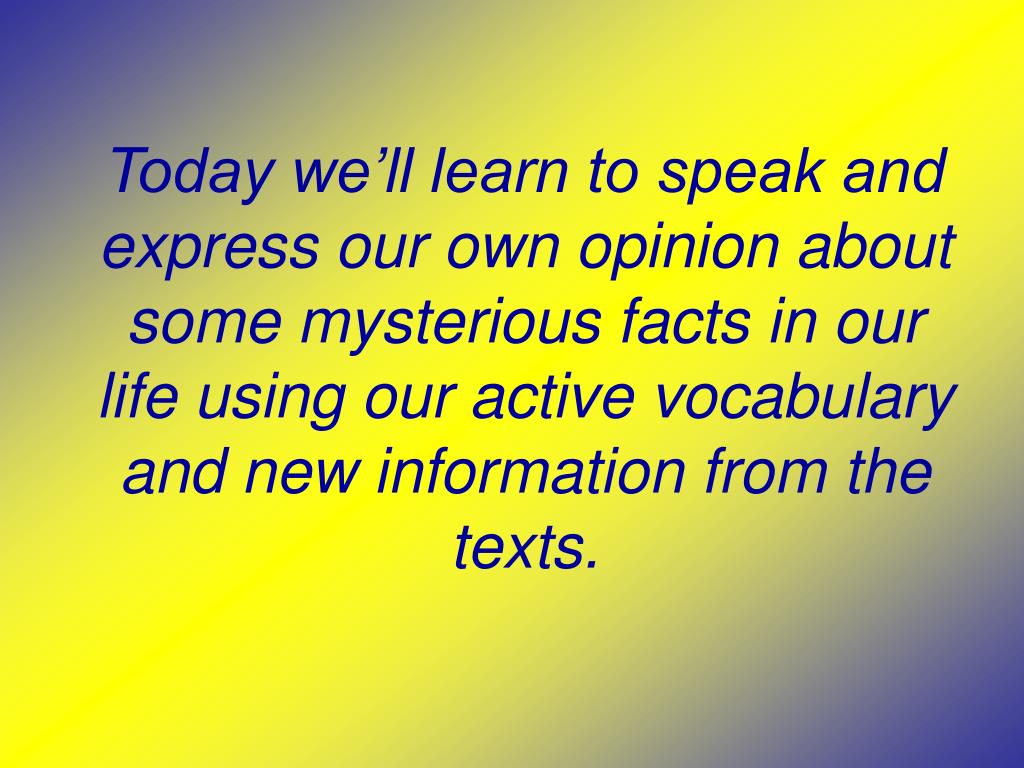 Today we’ll learn to speak and express our own opinion about some mysterious facts in our life using our active vocabulary and new information from the texts.